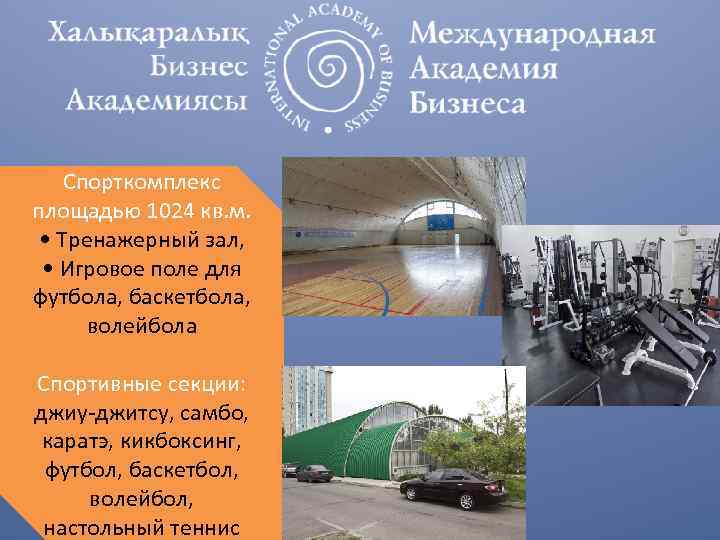 Халықаралық Бизнес Академиясы

INTERNATIONAL ACADEMY OF BUSINESS

Международная Академия Бизнеса

Спорткомплекс площадью 1024 кв.м.
• Тренажерный зал,
• Игровое поле для футбола, баскетбола, волейбола

Спортивные секции: джиу-джитсу, самбо, каратэ, кикбоксинг, футбол, баскетбол, волейбол, настольный теннис